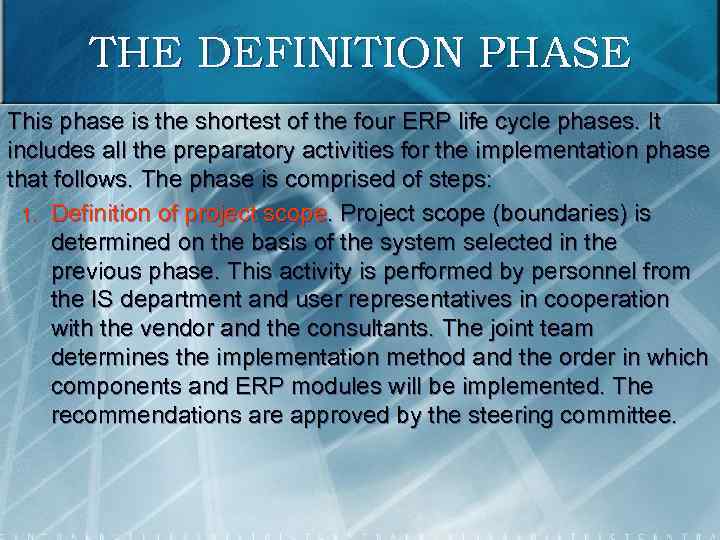 THE DEFINITION PHASE

This phase is the shortest of the four ERP life cycle phases. It includes all the preparatory activities for the implementation phase that follows. The phase is comprised of steps:

1. Definition of project scope. Project scope (boundaries) is determined on the basis of the system selected in the previous phase. This activity is performed by personnel from the IS department and user representatives in cooperation with the vendor and the consultants. The joint team determines the implementation method and the order in which components and ERP modules will be implemented. The recommendations are approved by the steering committee.